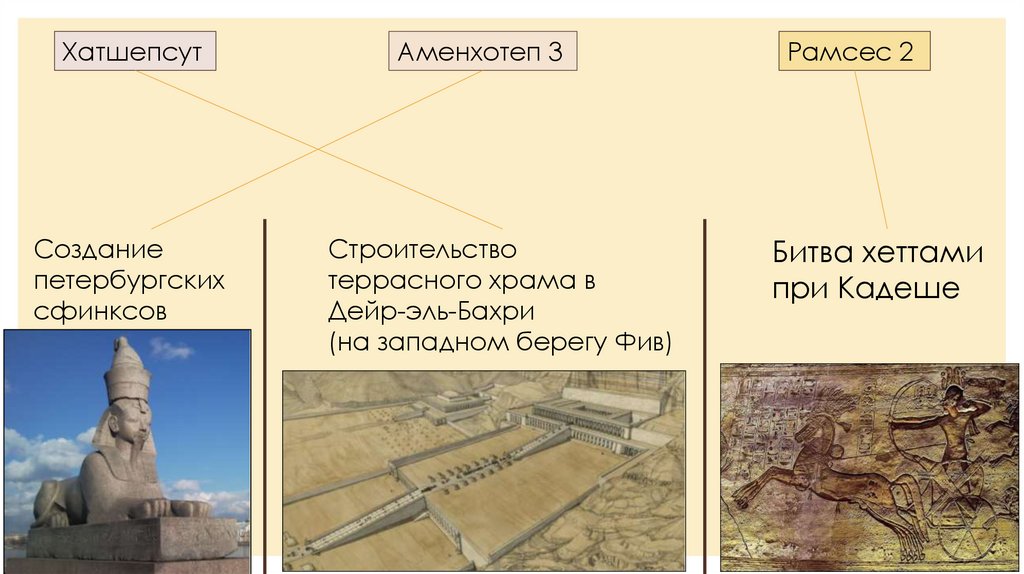 Хатшепсут

Аменхотеп 3

Рамсес 2

Создание петербургских сфинксов

Строительство террасного храма в Дейр-эль-Бахри (на западном берегу Фив)

Битва хеттами при Кадеше